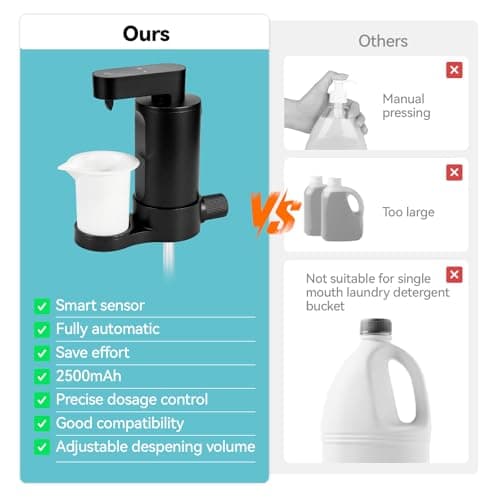 Ours

☑ Smart sensor
☑ Fully automatic
☑ Save effort
☑ 2500mAh
☑ Precise dosage control
☑ Good compatibility
☑ Adjustable despening volume

VS

Others

Manual pressing

Too large

Not suitable for single mouth laundry detergent bucket